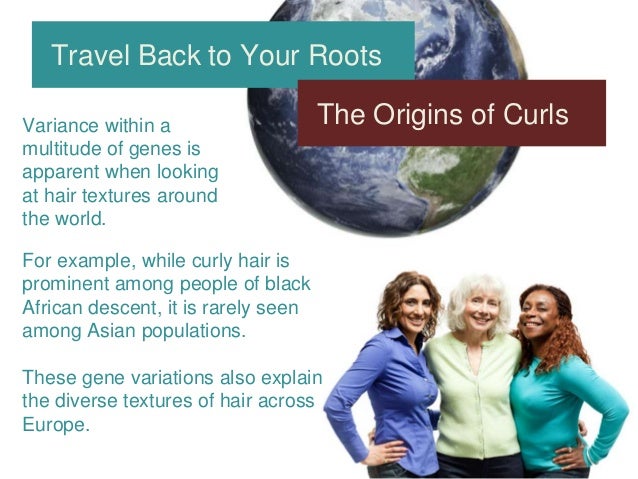 Travel Back to Your Roots

The Origins of Curls

Variance within a multitude of genes is apparent when looking at hair textures around the world.

For example, while curly hair is prominent among people of black African descent, it is rarely seen among Asian populations.

These gene variations also explain the diverse textures of hair across Europe.